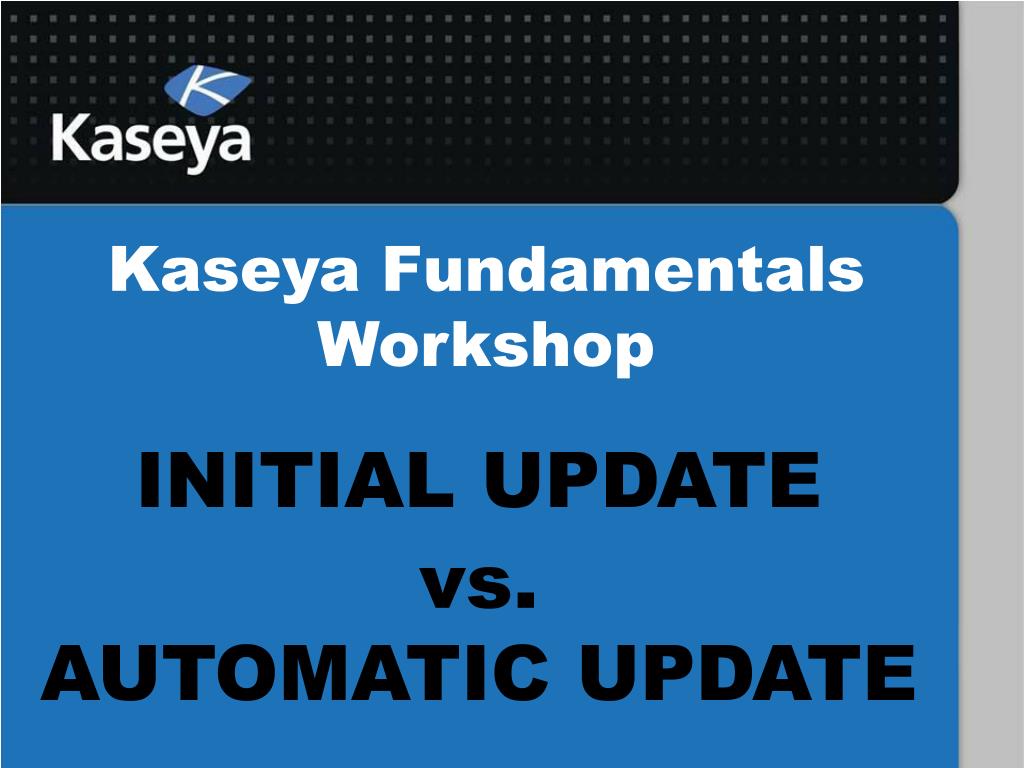 Kaseya

Kaseya Fundamentals Workshop

INITIAL UPDATE
vs.
AUTOMATIC UPDATE